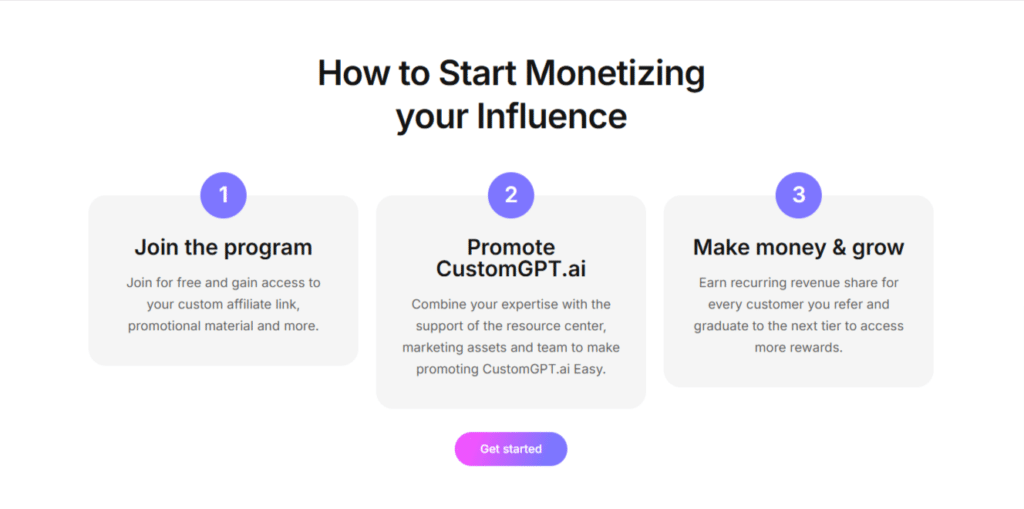 How to Start Monetizing your Influence

1

Join the program

Join for free and gain access to your custom affiliate link, promotional material and more.

2

Promote CustomGPT.ai

Combine your expertise with the support of the resource center, marketing assets and team to make promoting CustomGPT.ai Easy.

3

Make money & grow

Earn recurring revenue share for every customer you refer and graduate to the next tier to access more rewards.

Get started